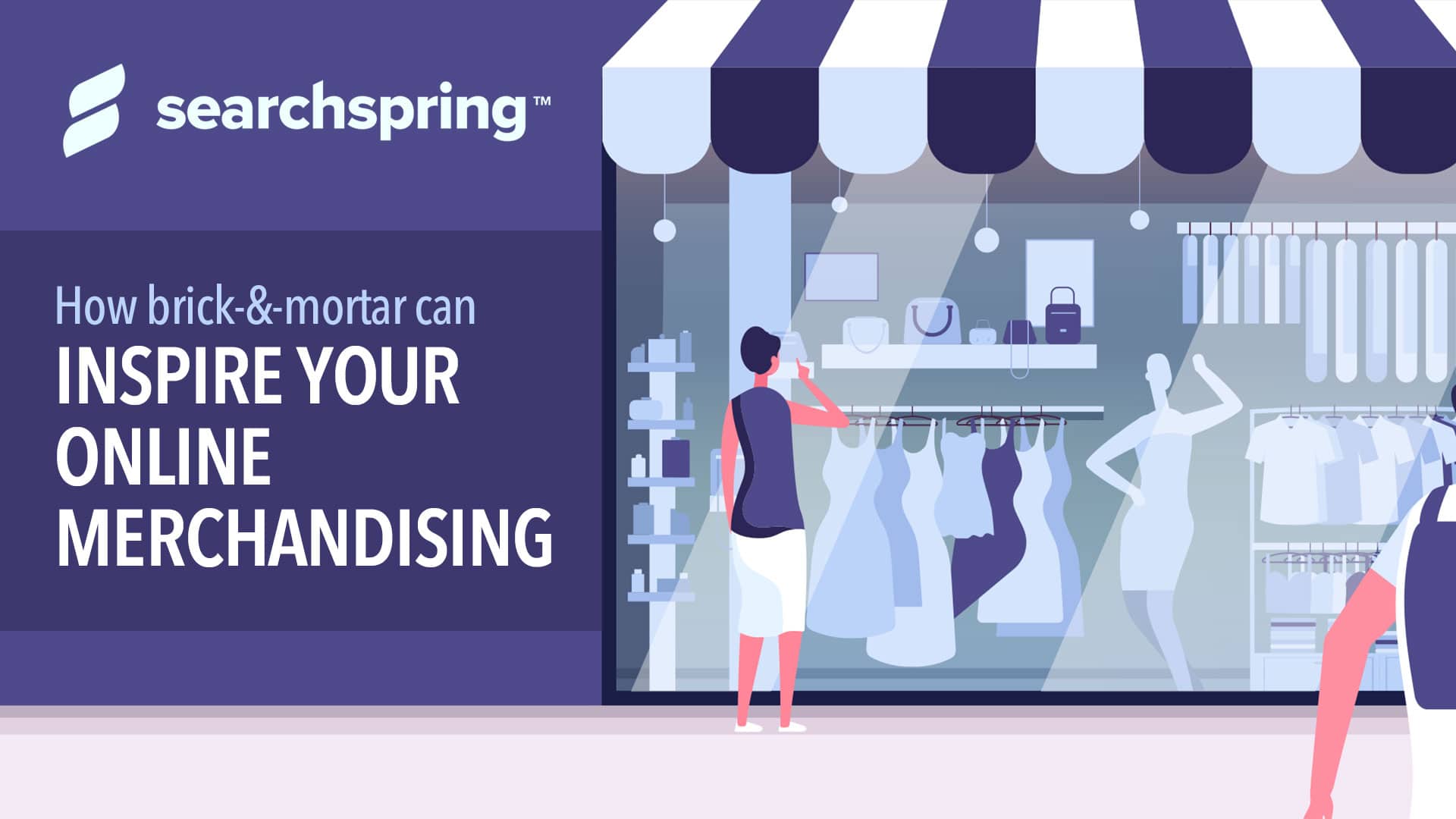 searchspring™

How brick-&-mortar can
INSPIRE YOUR ONLINE MERCHANDISING